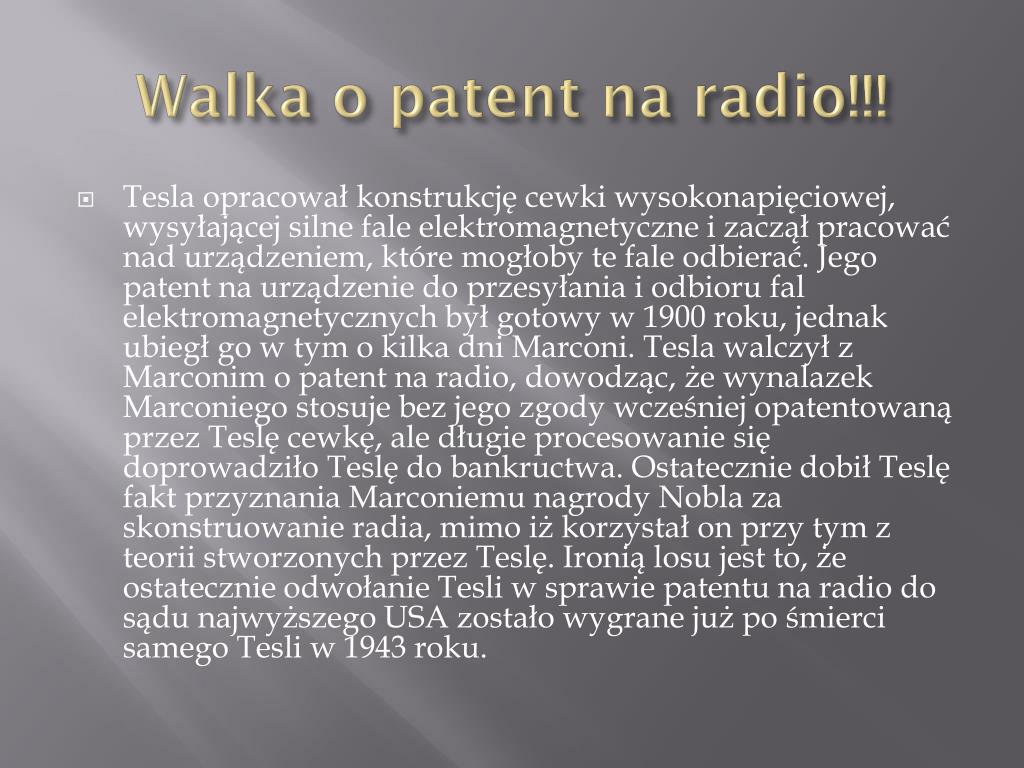 Walka o patent na radio!!!

Tesla opracował konstrukcję cewki wysokonapięciowej, wysyłającej silne fale elektromagnetyczne i zaczął pracować nad urządzeniem, które mogłoby te fale odbierać. Jego patent na urządzenie do przesyłania i odbioru fal elektromagnetycznych był gotowy w 1900 roku, jednak ubiegł go w tym o kilka dni Marconi. Tesla walczył z Marconim o patent na radio, dowodząc, że wynalazek Marconiego stosuje bez jego zgody wcześniej opatentowaną przez Teslę cewkę, ale długie procesowanie się doprowadziło Teslę do bankructwa. Ostatecznie dobił Teslę fakt przyznania Marconiemu nagrody Nobla za skonstruowanie radia, mimo iż korzystał on przy tym z teorii stworzonych przez Teslę. Ironią losu jest to, że ostatecznie odwołanie Tesli w sprawie patentu na radio do sądu najwyższego USA zostało wygrane już po śmierci samego Tesli w 1943 roku.